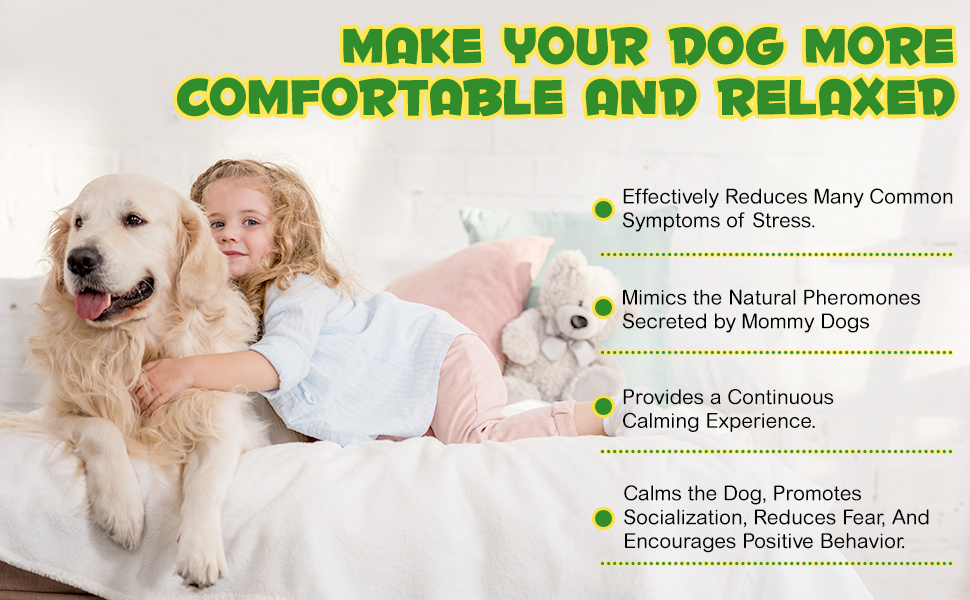 MAKE YOUR DOG MORE COMFORTABLE AND RELAXED

Effectively Reduces Many Common Symptoms of Stress.

Mimics the Natural Pheromones Secreted by Mommy Dogs

Provides a Continuous Calming Experience.

Calms the Dog, Promotes Socialization, Reduces Fear, And Encourages Positive Behavior.